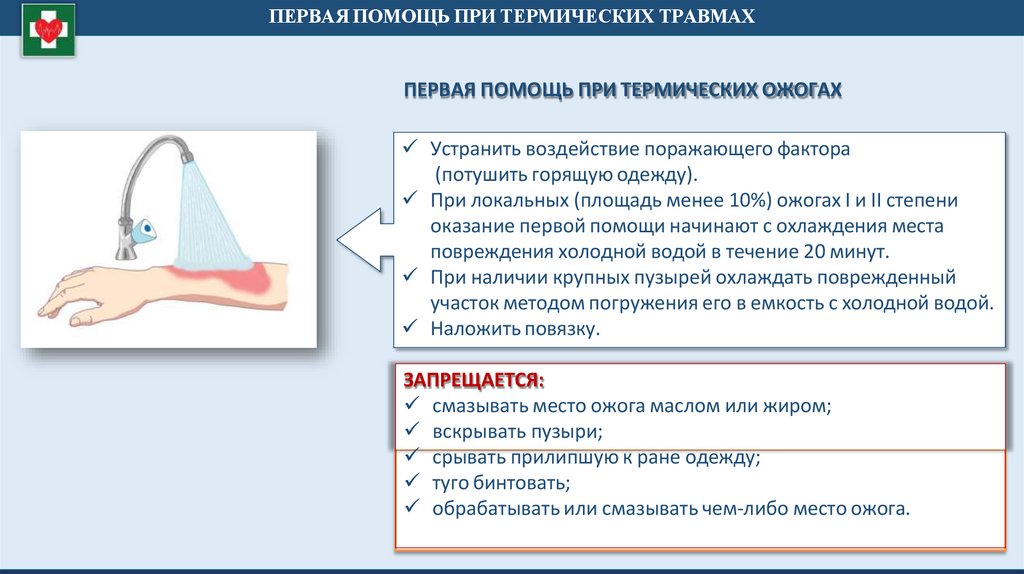 ПЕРВАЯ ПОМОЩЬ ПРИ ТЕРМИЧЕСКИХ ТРАВМАХ

ПЕРВАЯ ПОМОЩЬ ПРИ ТЕРМИЧЕСКИХ ОЖОГАХ

✓ Устранить воздействие поражающего фактора (потушить горящую одежду).
✓ При локальных (площадь менее 10%) ожогах I и II степени оказание первой помощи начинают с охлаждения места повреждения холодной водой в течение 20 минут.
✓ При наличии крупных пузырей охлаждать поврежденный участок методом погружения его в емкость с холодной водой.
✓ Наложить повязку.

ЗАПРЕЩАЕТСЯ:
✓ смазывать место ожога маслом или жиром;
✓ вскрывать пузыри;
✓ срывать прилипшую к ране одежду;
✓ туго бинтовать;
✓ обрабатывать или смазывать чем-либо место ожога.